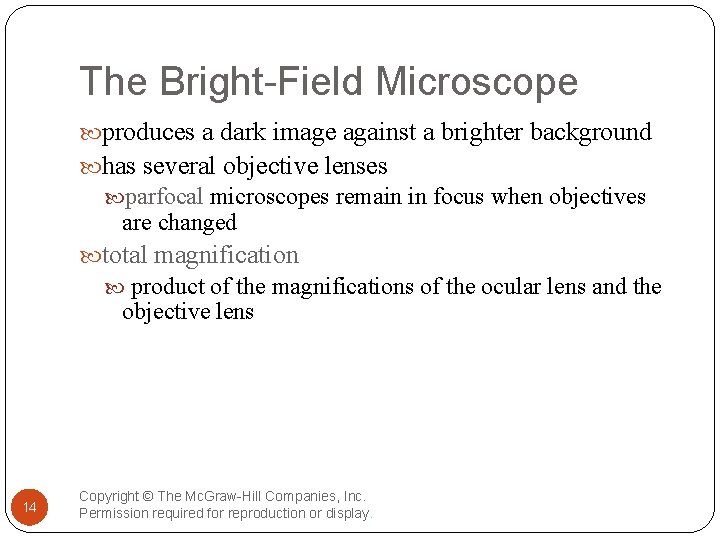 The Bright-Field Microscope

produces a dark image against a brighter background

has several objective lenses

parfocal microscopes remain in focus when objectives are changed

total magnification

product of the magnifications of the ocular lens and the objective lens

14

Copyright © The McGraw-Hill Companies, Inc.
Permission required for reproduction or display.